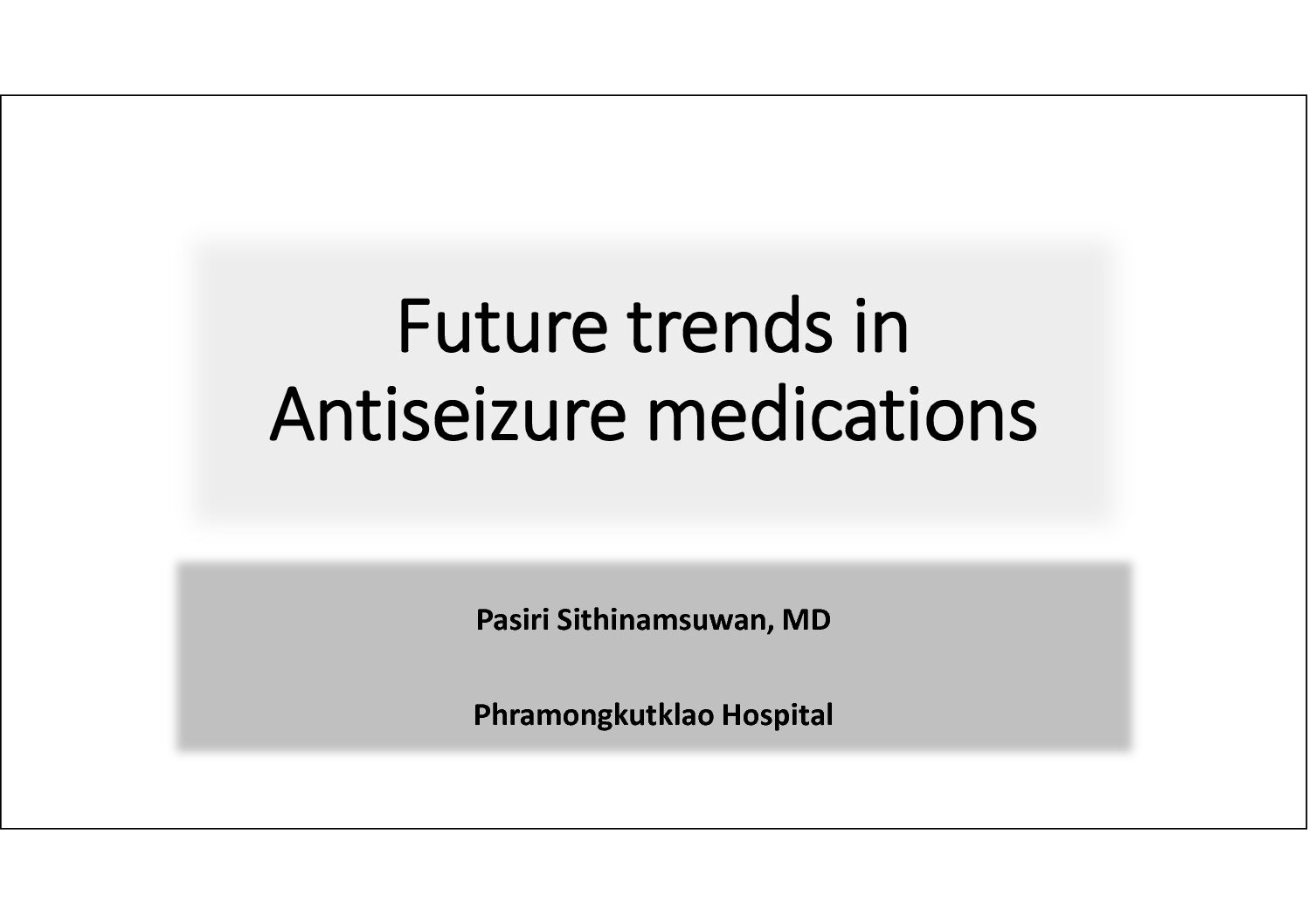 Future trends in Antiseizure medications

Pasiri Sithinamsuwan, MD

Phramongkutklao Hospital